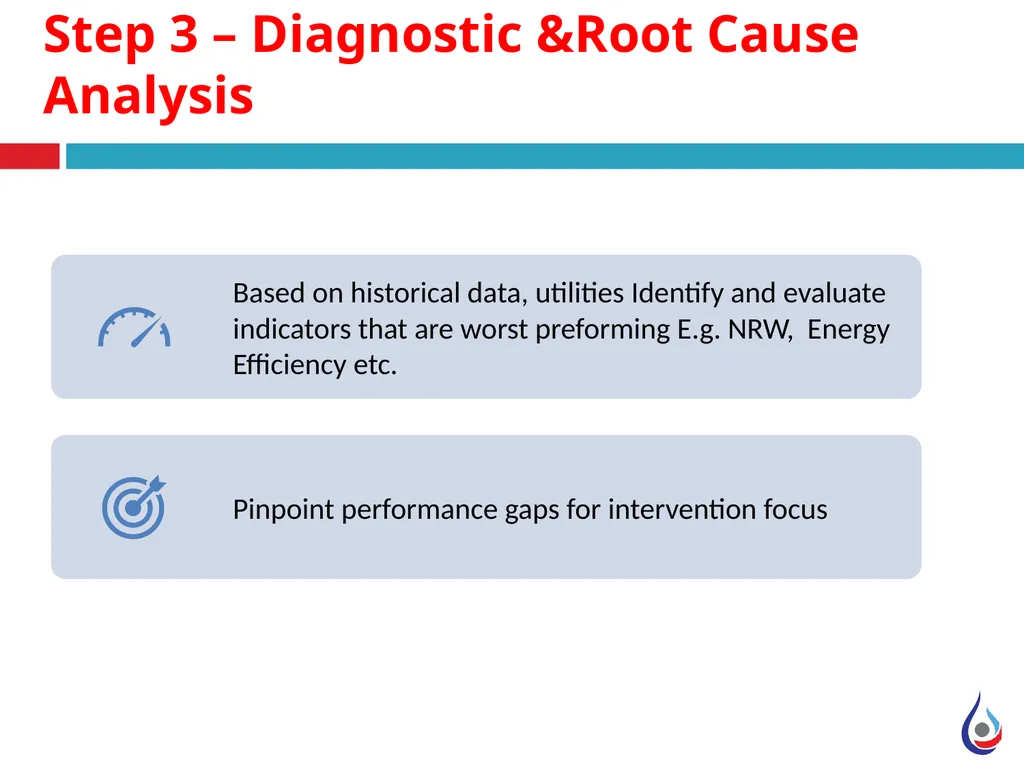 Step 3 – Diagnostic &Root Cause Analysis

Based on historical data, utilities Identify and evaluate indicators that are worst preforming E.g. NRW, Energy Efficiency etc.

Pinpoint performance gaps for intervention focus